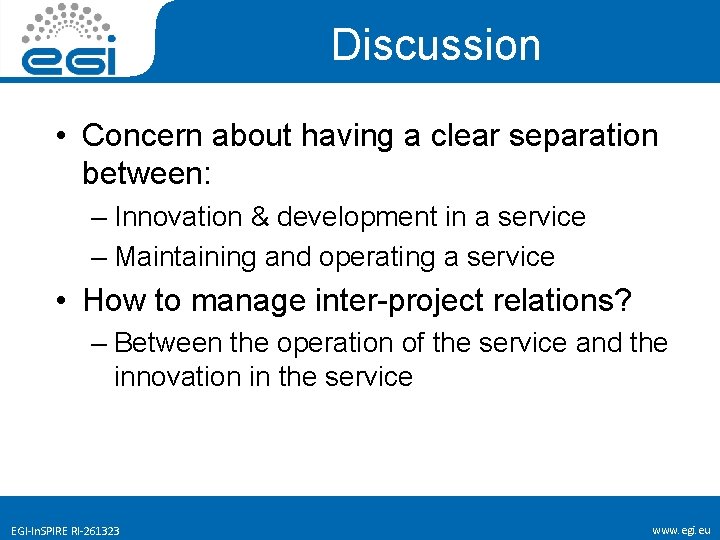 egi

Discussion

• Concern about having a clear separation between:
– Innovation & development in a service
– Maintaining and operating a service

• How to manage inter-project relations?
– Between the operation of the service and the innovation in the service

EGI-InSPIRE RI-261323

www.egi.eu